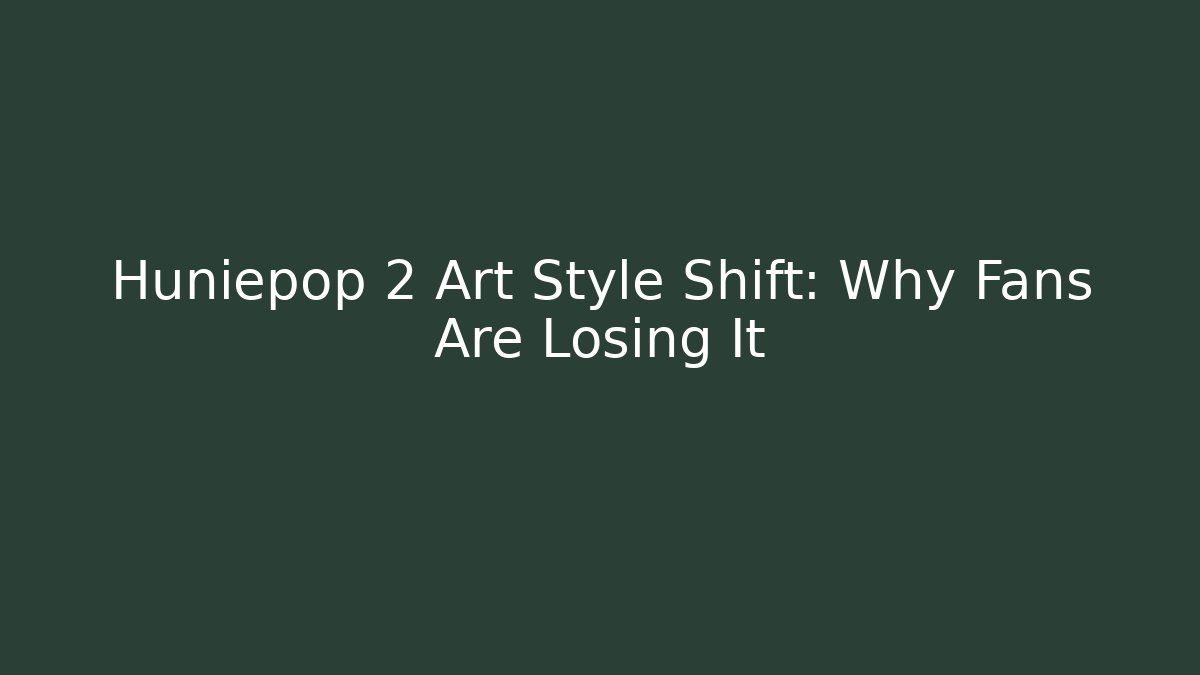 Huniepop 2 Art Style Shift: Why Fans Are Losing It